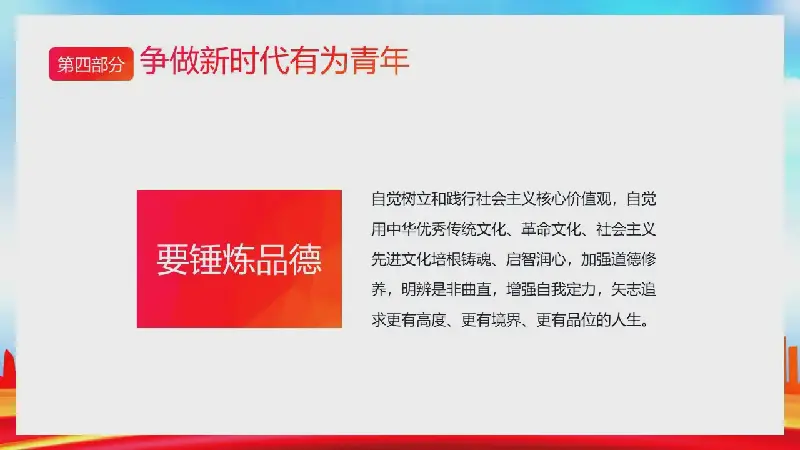 第四部分 争做新时代有为青年

要锤炼品德

自觉树立和践行社会主义核心价值观，自觉用中华优秀传统文化、革命文化、社会主义先进文化培根铸魂、启智润心，加强道德修养，明辨是非曲直，增强自我定力，矢志追求更有高度、更有境界、更有品位的人生。